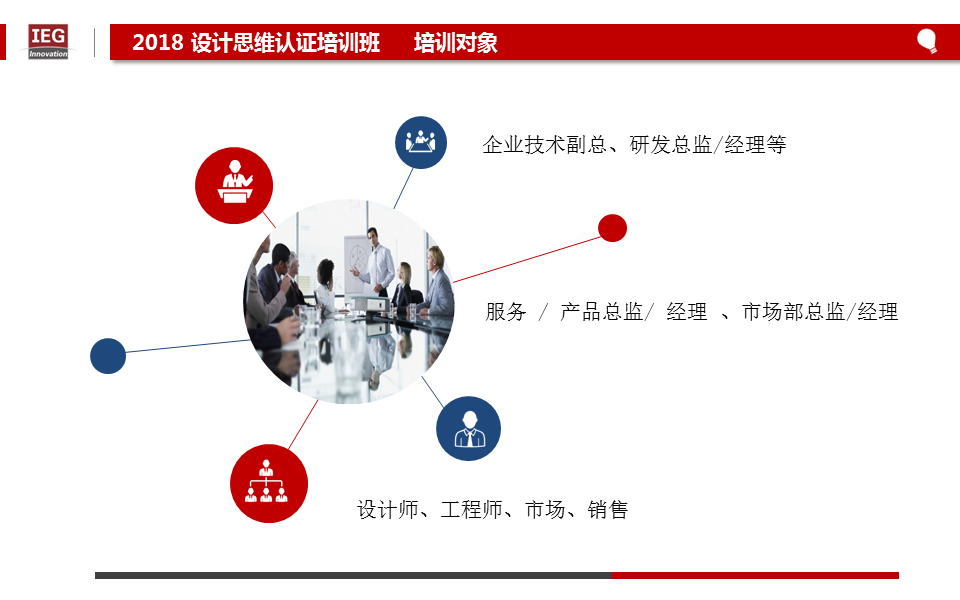 IEG
Innovation

2018 设计思维认证培训班　培训对象

企业技术副总、研发总监/经理等

服务 / 产品总监/ 经理 、市场部总监/经理

设计师、工程师、市场、销售